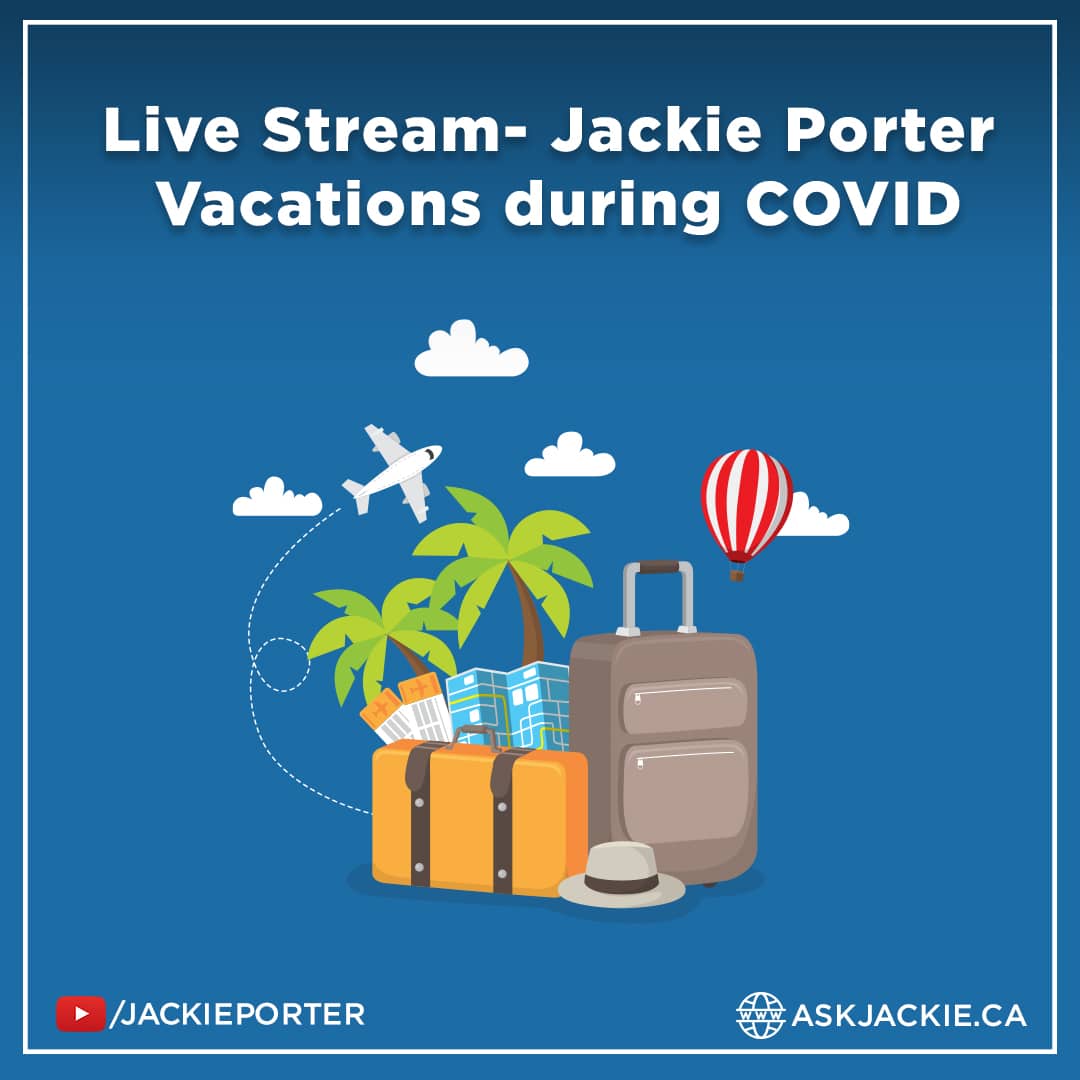 Live Stream- Jackie Porter Vacations during COVID

/JACKIEPORTER

WWW ASKJACKIE.CA